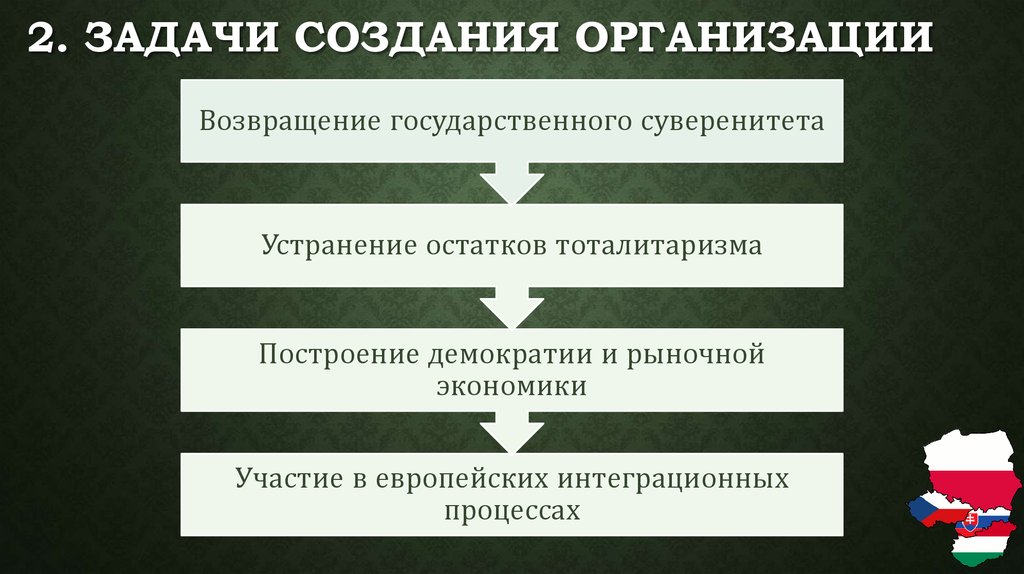 2. ЗАДАЧИ СОЗДАНИЯ ОРГАНИЗАЦИИ

Возвращение государственного суверенитета

Устранение остатков тоталитаризма

Построение демократии и рыночной экономики

Участие в европейских интеграционных процессах